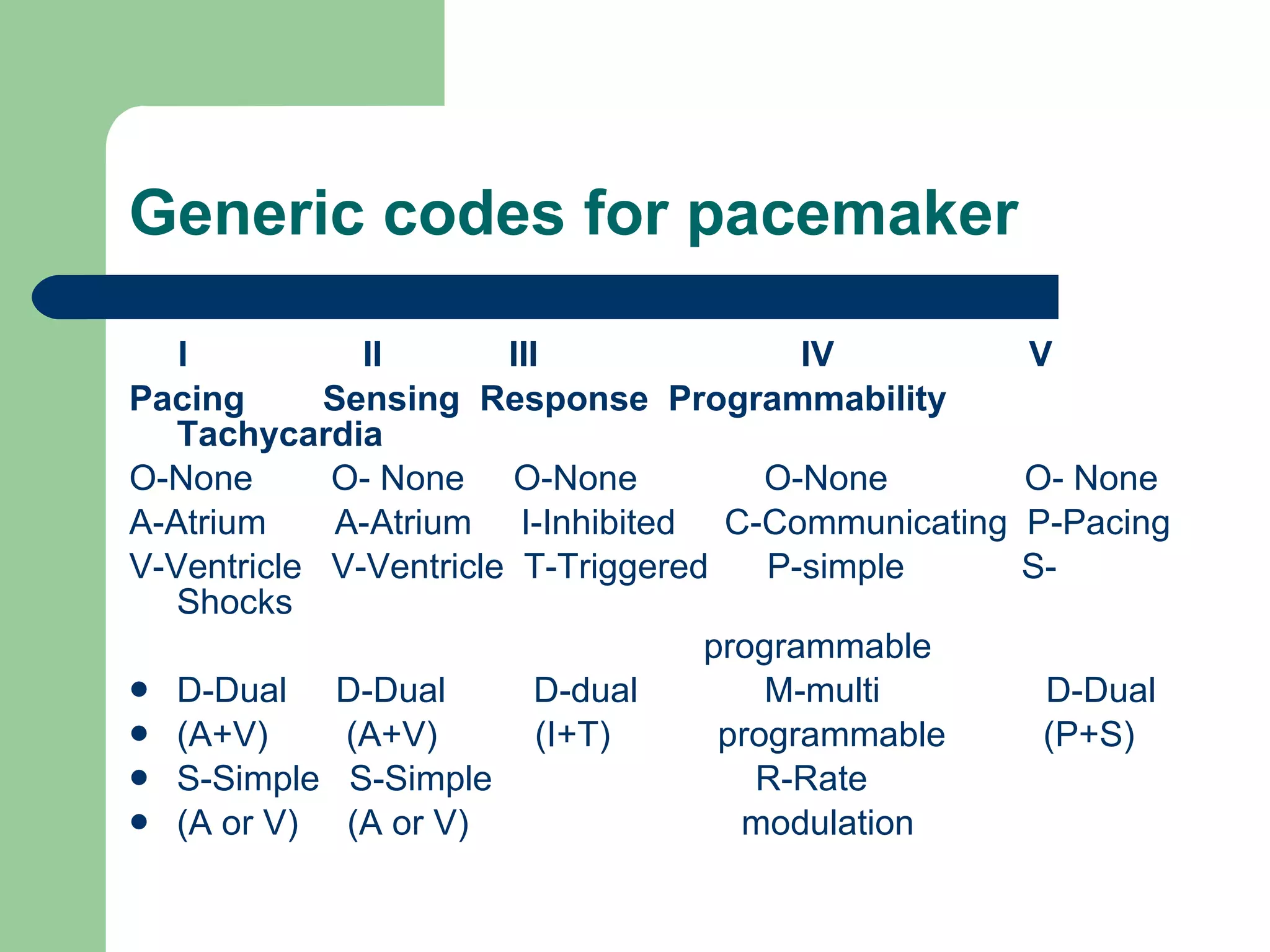 Generic codes for pacemaker

I II III IV V
Pacing Sensing Response Programmability Tachycardia

O-None O- None O-None O-None O- None
A-Atrium A-Atrium I-Inhibited C-Communicating P-Pacing
V-Ventricle V-Ventricle T-Triggered P-simple S-Shocks
programmable
- D-Dual D-Dual D-dual M-multi D-Dual
- (A+V) (A+V) (I+T) programmable (P+S)
- S-Simple S-Simple R-Rate
- (A or V) (A or V) modulation